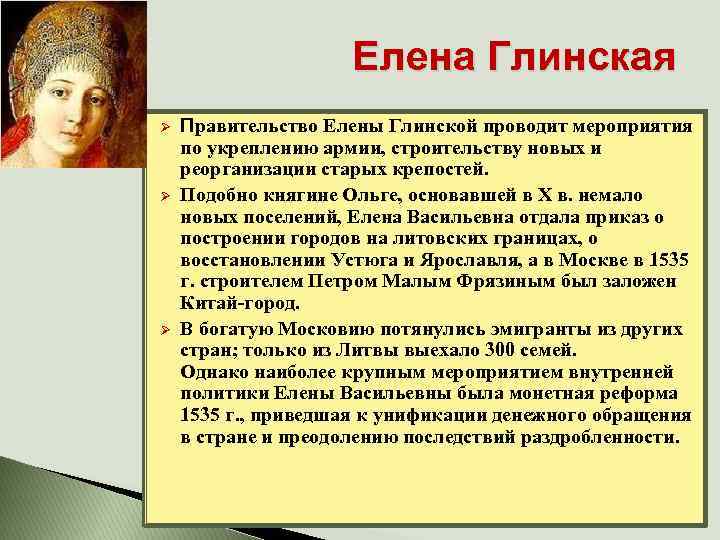 Елена Глинская

➢ Правительство Елены Глинской проводит мероприятия по укреплению армии, строительству новых и реорганизации старых крепостей.

➢ Подобно княгине Ольге, основавшей в X в. немало новых поселений, Елена Васильевна отдала приказ о построении городов на литовских границах, о восстановлении Устюга и Ярославля, а в Москве в 1535 г. строителем Петром Малым Фрязиным был заложен Китай-город.

➢ В богатую Московию потянулись эмигранты из других стран; только из Литвы выехало 300 семей.
Однако наиболее крупным мероприятием внутренней политики Елены Васильевны была монетная реформа 1535 г., приведшая к унификации денежного обращения в стране и преодолению последствий раздробленности.